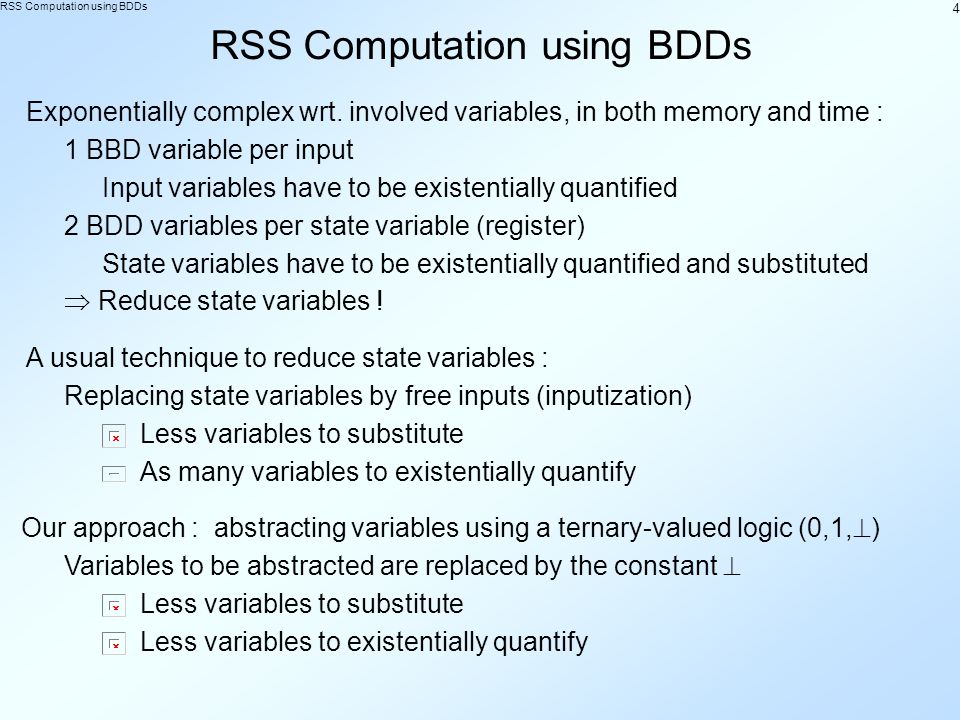 RSS Computation using BDDs

4

RSS Computation using BDDs

Exponentially complex wrt. involved variables, in both memory and time :

1 BBD variable per input

Input variables have to be existentially quantified

2 BDD variables per state variable (register)

State variables have to be existentially quantified and substituted

$\Rightarrow$ Reduce state variables !

A usual technique to reduce state variables :

Replacing state variables by free inputs (inputization)

Less variables to substitute

As many variables to existentially quantify

Our approach : abstracting variables using a ternary-valued logic (0,1,$\perp$)

Variables to be abstracted are replaced by the constant $\perp$

Less variables to substitute

Less variables to existentially quantify